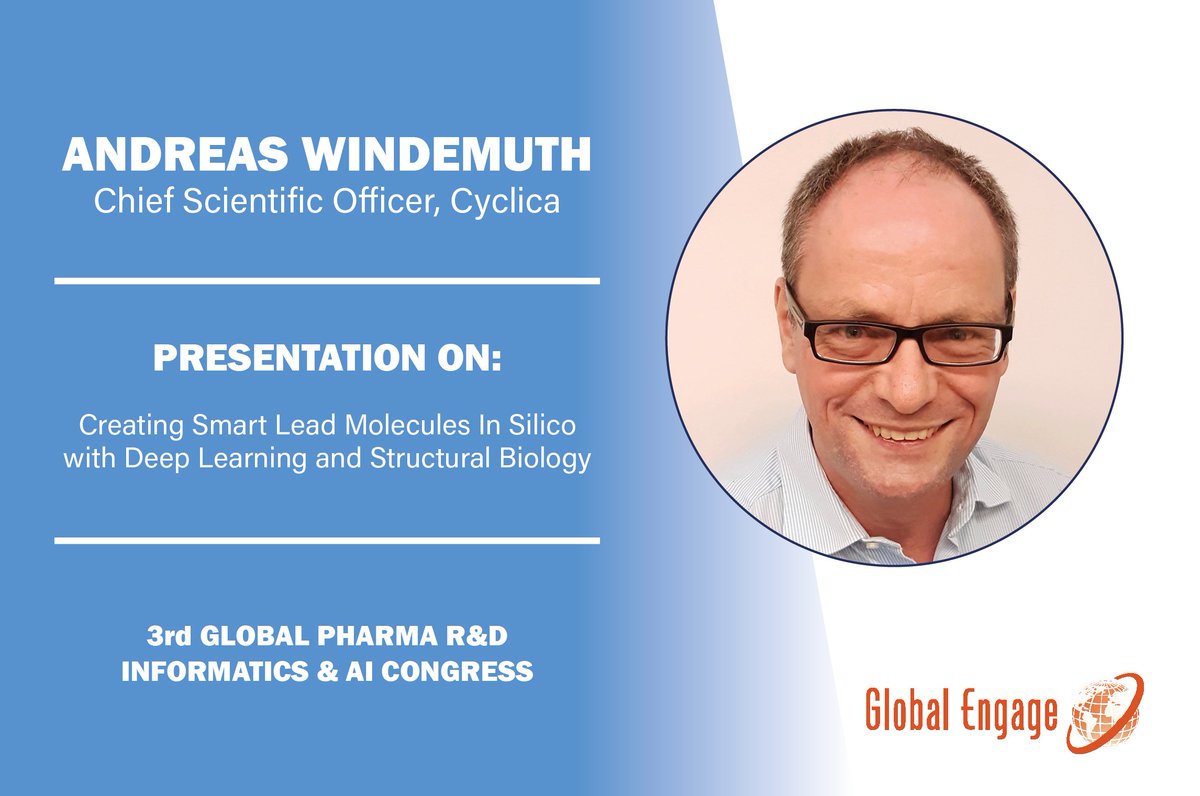 ANDREAS WINDEMUTH
Chief Scientific Officer, Cyclica

PRESENTATION ON:

Creating Smart Lead Molecules In Silico with Deep Learning and Structural Biology

3rd GLOBAL PHARMA R&D INFORMATICS & AI CONGRESS

Global Engage